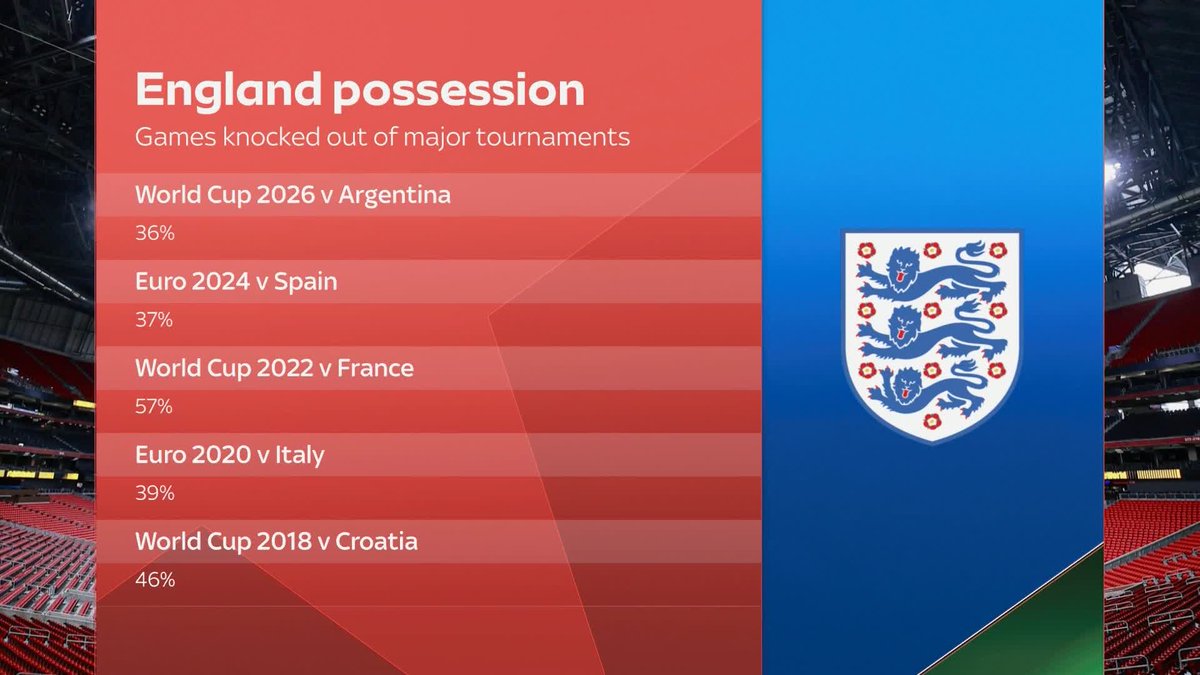 England possession
Games knocked out of major tournaments

World Cup 2026 v Argentina
36%

Euro 2024 v Spain
37%

World Cup 2022 v France
57%

Euro 2020 v Italy
39%

World Cup 2018 v Croatia
46%